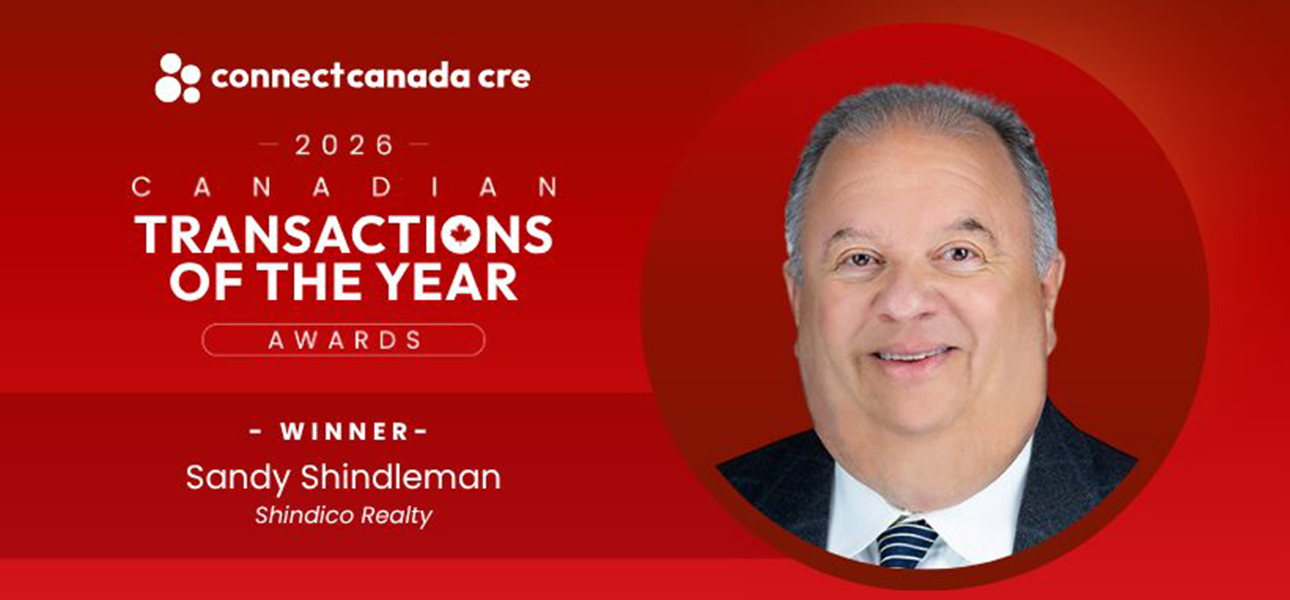 connectcanada cre

2026

CANADIAN

TRANSACTIONS OF THE YEAR

AWARDS

- WINNER -

Sandy Shindleman

Shindico Realty